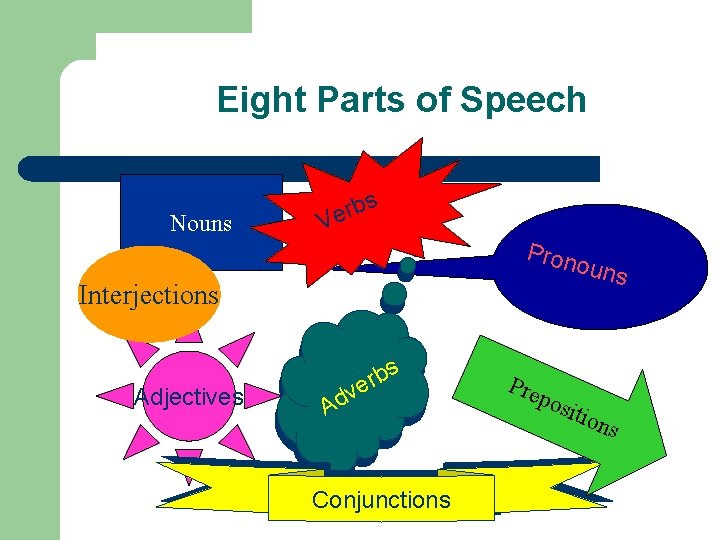 Eight Parts of Speech

Nouns

Verbs

Pronouns

Interjections

Adjectives

Adverbs

Prepositions

Conjunctions